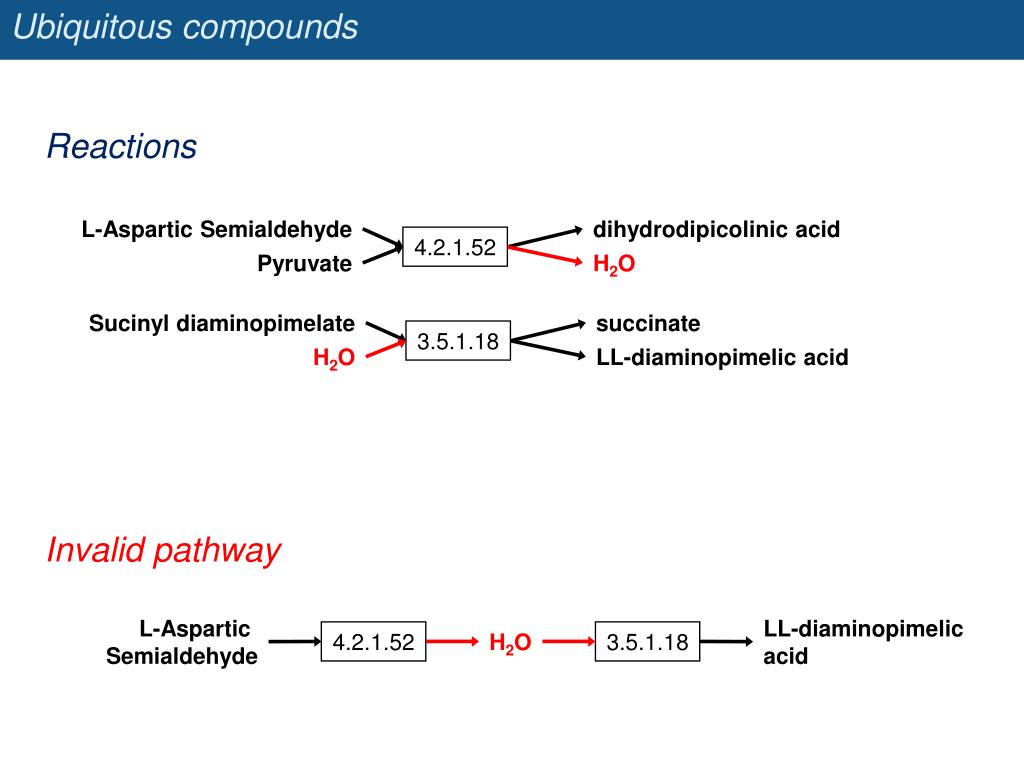 Ubiquitous compounds

Reactions

L-Aspartic Semialdehyde
Pyruvate
4.2.1.52
dihydrodipicolinic acid
$H_2O$

Sucinyl diaminopimelate
$H_2O$
3.5.1.18
succinate
LL-diaminopimelic acid

Invalid pathway

L-Aspartic Semialdehyde
4.2.1.52
$H_2O$
3.5.1.18
LL-diaminopimelic acid